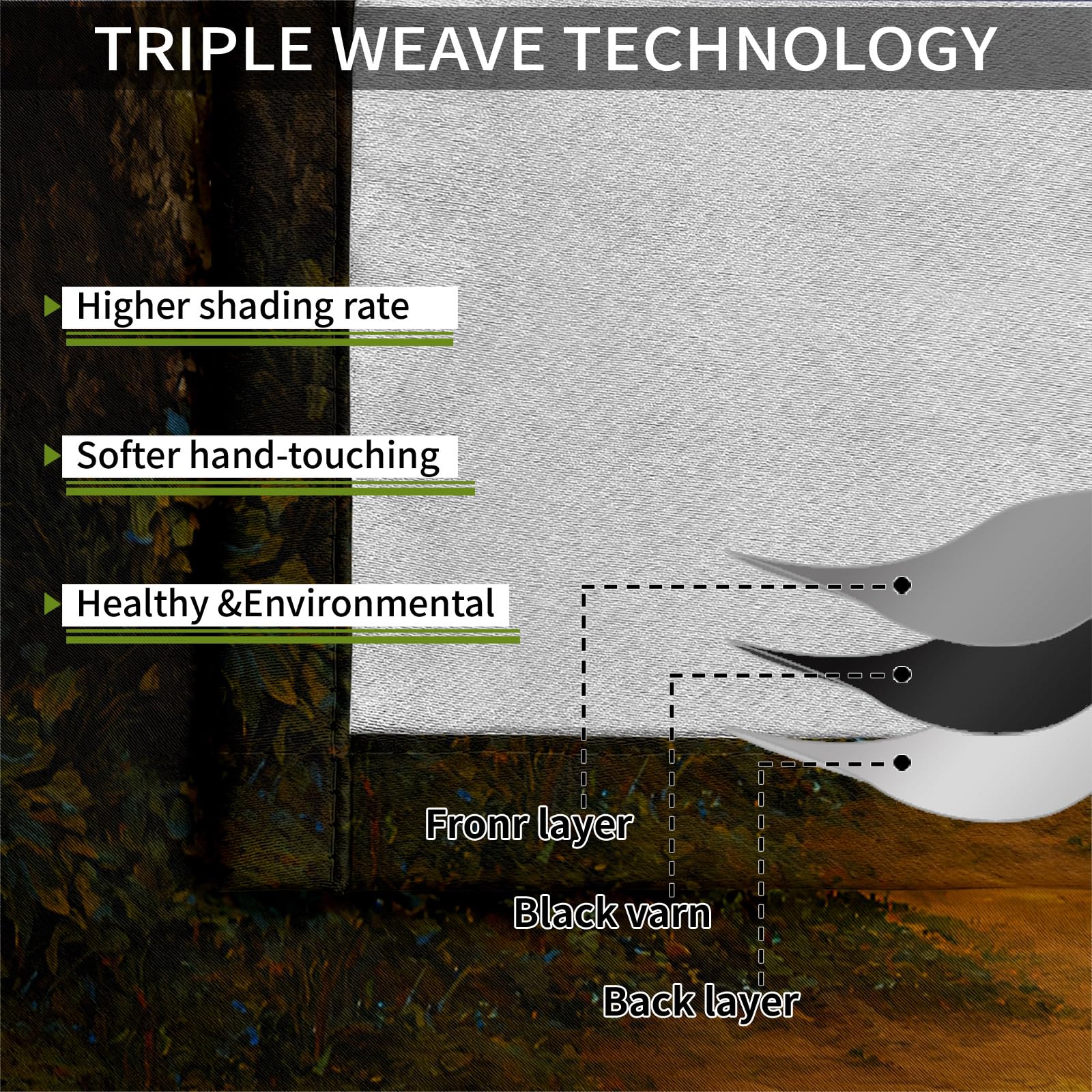 TRIPLE WEAVE TECHNOLOGY

Higher shading rate

Softer hand-touching

Healthy &Environmental

Fronr layer

Black varn

Back layer